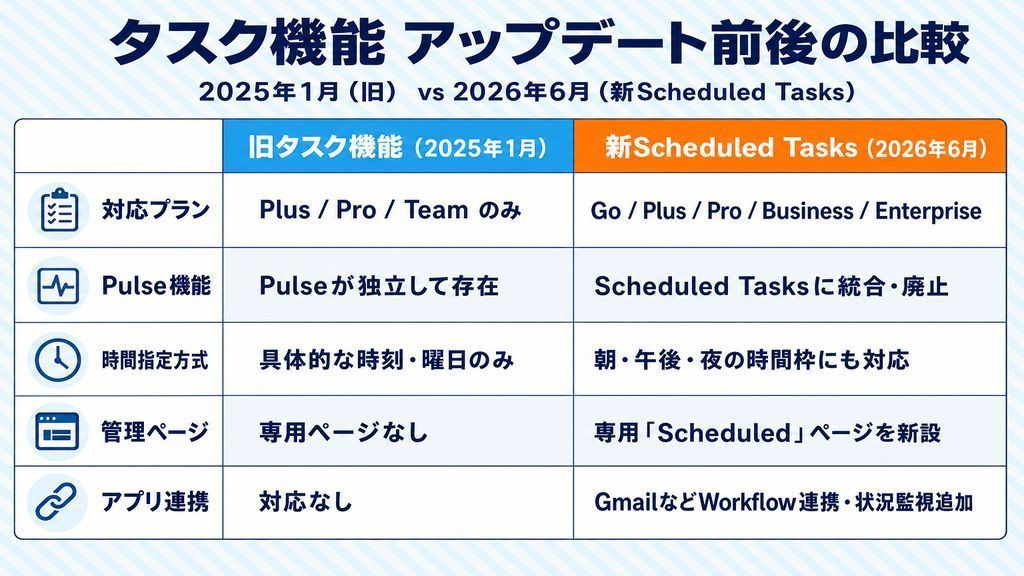 タスク機能 アップデート前後の比較

2025年1月（旧） vs 2026年6月（新Scheduled Tasks）

| | 旧タスク機能（2025年1月） | 新Scheduled Tasks（2026年6月） |
|---|---|---|
| 対応プラン | Plus / Pro / Team のみ | Go / Plus / Pro / Business / Enterprise |
| Pulse機能 | Pulseが独立して存在 | Scheduled Tasksに統合・廃止 |
| 時間指定方式 | 具体的な時刻・曜日のみ | 朝・午後・夜の時間枠にも対応 |
| 管理ページ | 専用ページなし | 専用「Scheduled」ページを新設 |
| アプリ連携 | 対応なし | GmailなどWorkflow連携・状況監視追加 |